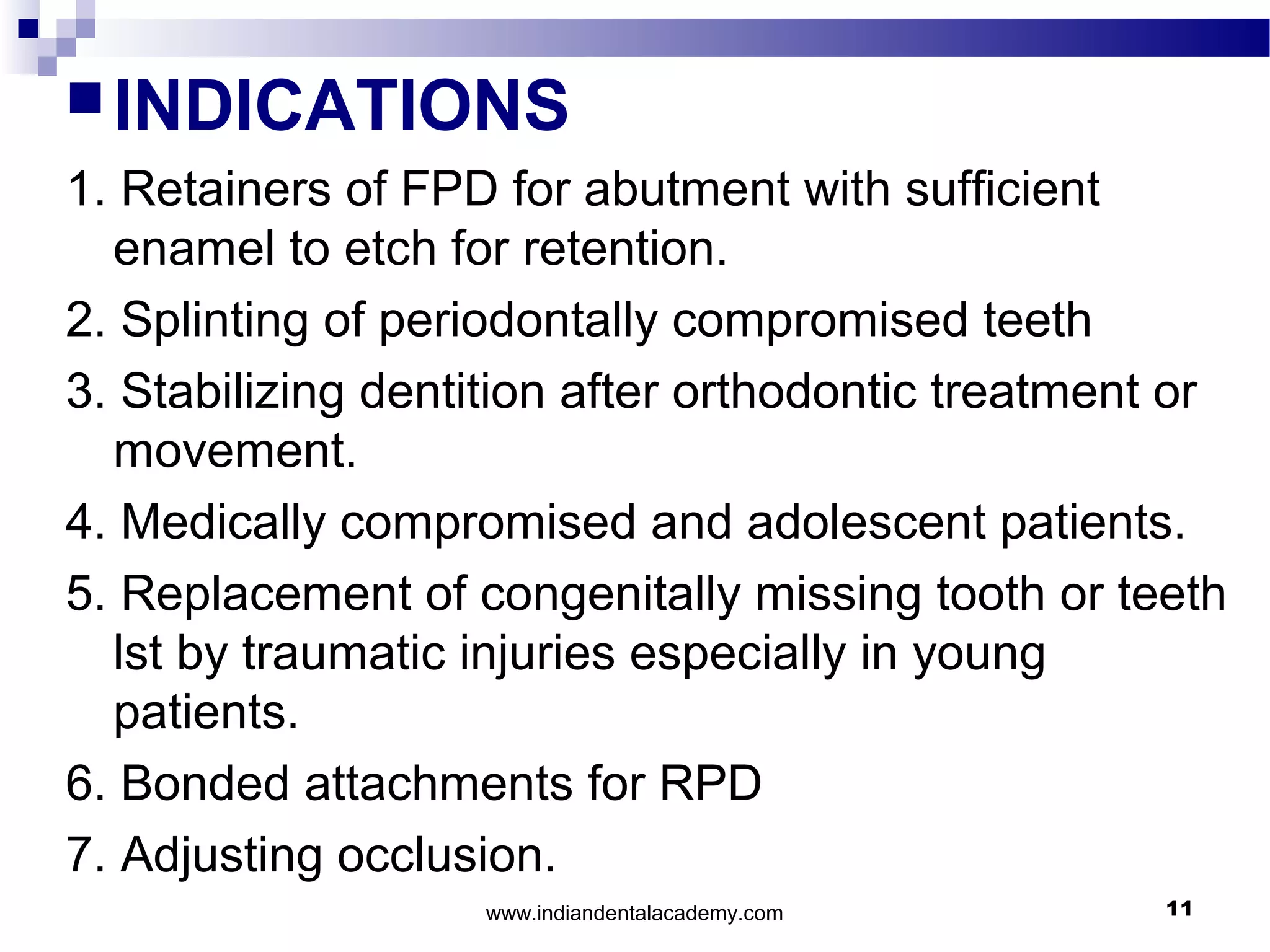 INDICATIONS

1. Retainers of FPD for abutment with sufficient enamel to etch for retention.

2. Splinting of periodontally compromised teeth

3. Stabilizing dentition after orthodontic treatment or movement.

4. Medically compromised and adolescent patients.

5. Replacement of congenitally missing tooth or teeth lst by traumatic injuries especially in young patients.

6. Bonded attachments for RPD

7. Adjusting occlusion.

www.indiandentalacademy.com

11